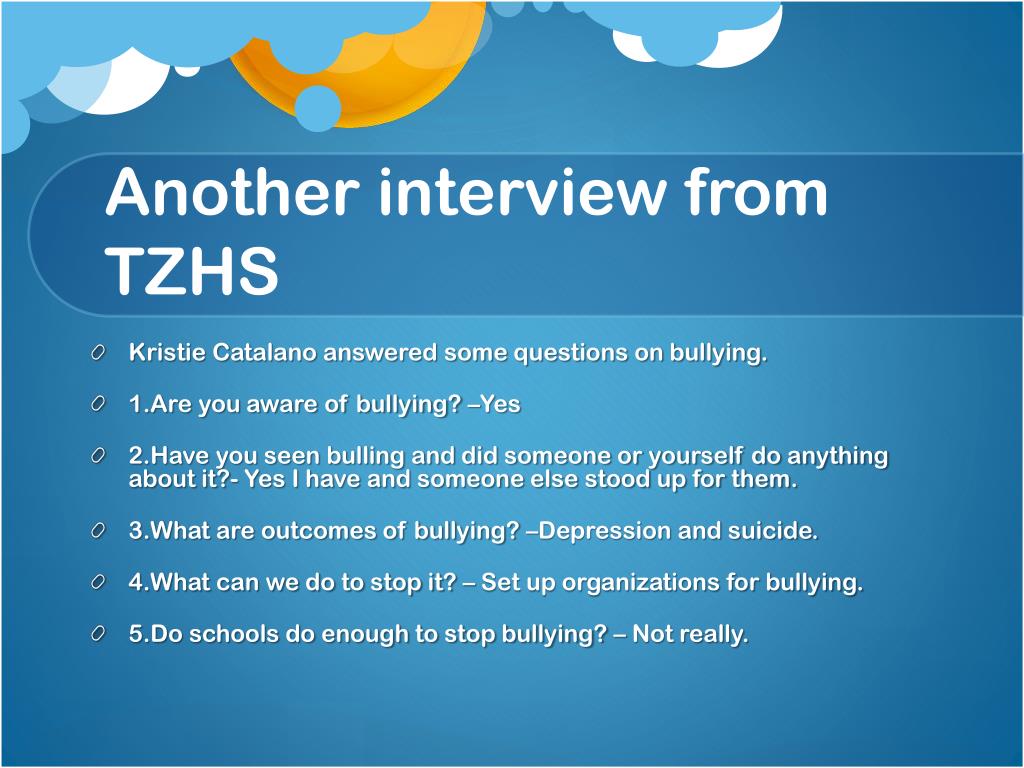 Another interview from TZHS

Kristie Catalano answered some questions on bullying.

1.Are you aware of bullying? –Yes

2.Have you seen bulling and did someone or yourself do anything about it?- Yes I have and someone else stood up for them.

3.What are outcomes of bullying? –Depression and suicide.

4.What can we do to stop it? – Set up organizations for bullying.

5.Do schools do enough to stop bullying? – Not really.